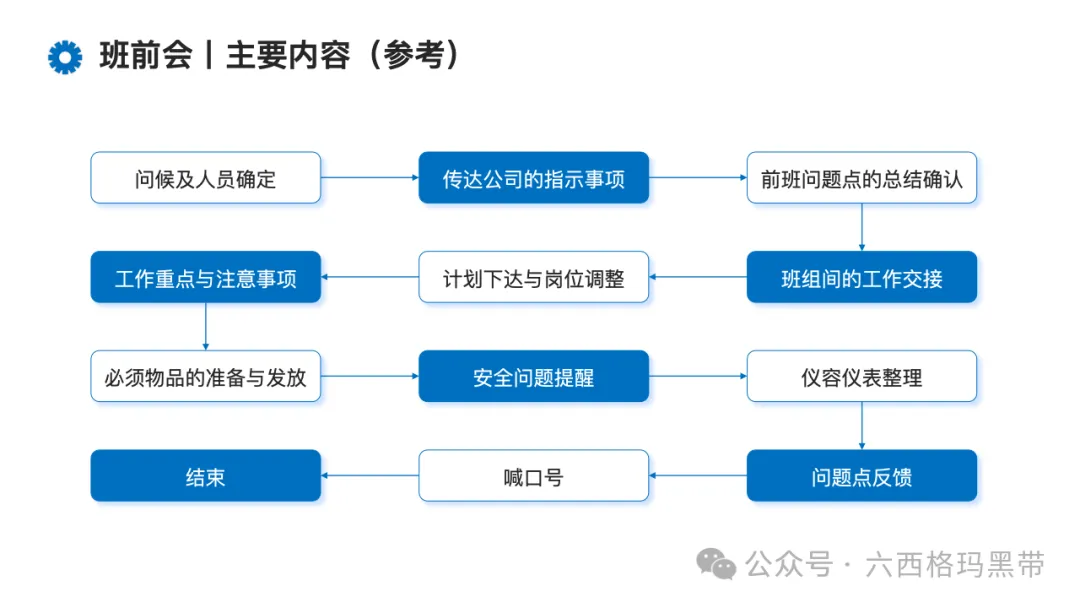 班前会丨主要内容（参考）

问候及人员确定

传达公司的指示事项

前班问题点的总结确认

班组间的工作交接

计划下达与岗位调整

工作重点与注意事项

必须物品的准备与发放

安全问题提醒

仪容仪表整理

问题点反馈

喊口号

结束

公众号 · 六西格玛黑带